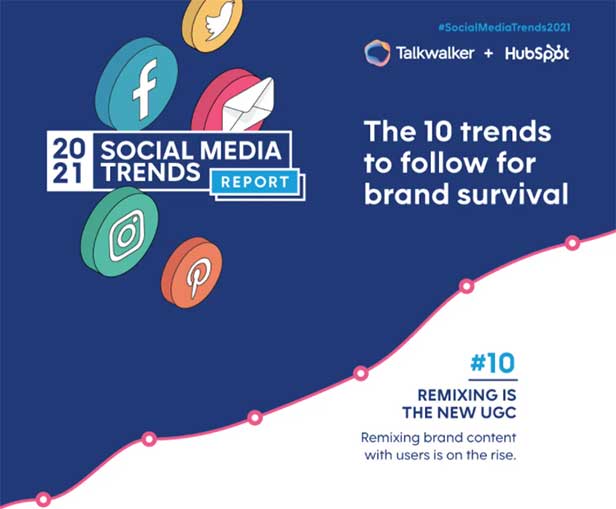 #SocialMediaTrends2021

Talkwalker + HubSpot

20
21 SOCIAL MEDIA TRENDS REPORT

The 10 trends to follow for brand survival

#10

REMIXING IS THE NEW UGC

Remixing brand content with users is on the rise.